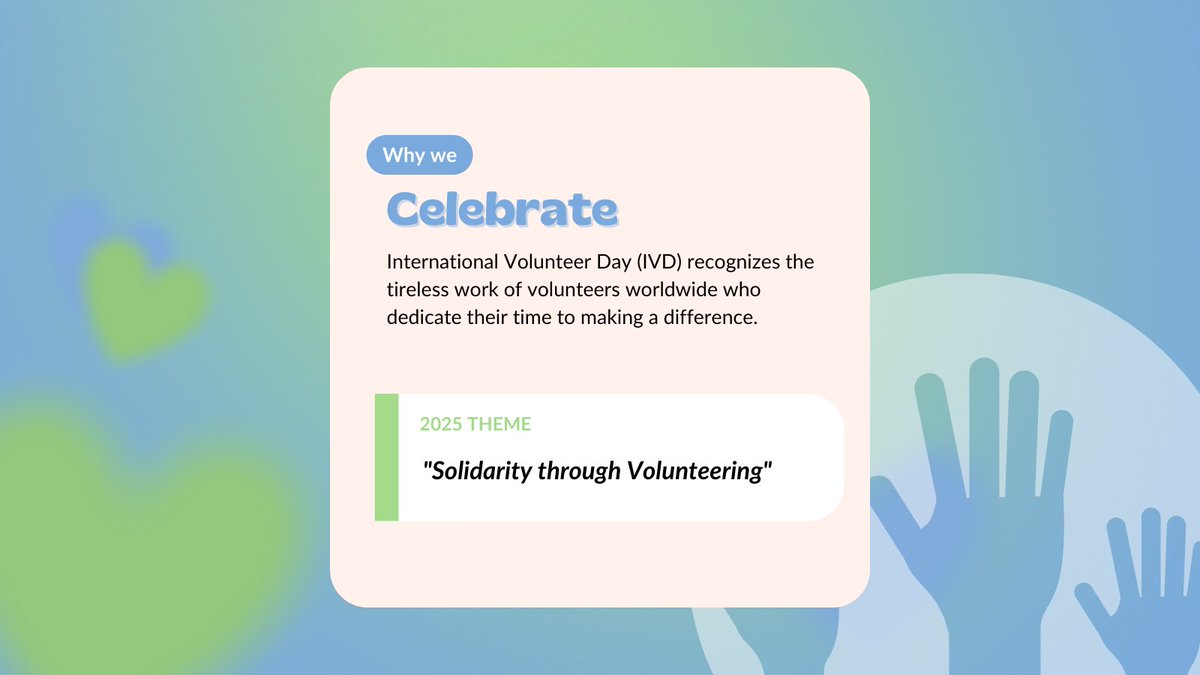 Why we

Celebrate

International Volunteer Day (IVD) recognizes the tireless work of volunteers worldwide who dedicate their time to making a difference.

2025 THEME

"Solidarity through Volunteering"